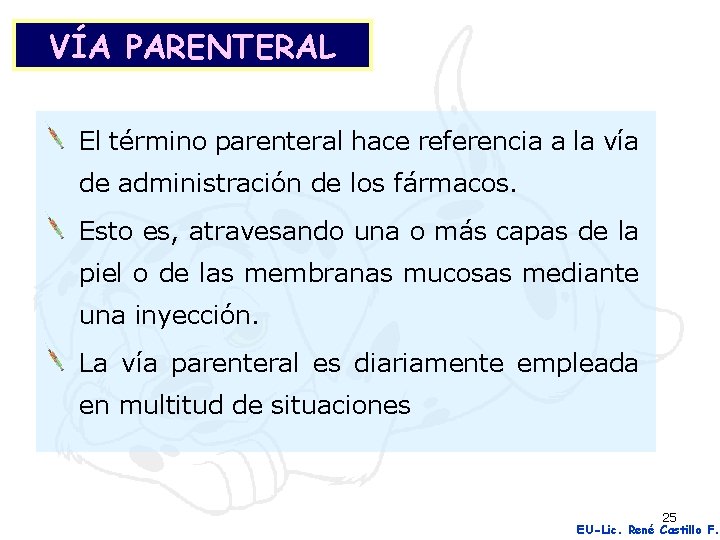 VÍA PARENTERAL

El término parenteral hace referencia a la vía de administración de los fármacos.

Esto es, atravesando una o más capas de la piel o de las membranas mucosas mediante una inyección.

La vía parenteral es diariamente empleada en multitud de situaciones

25

EU-Lic. René Castillo F.